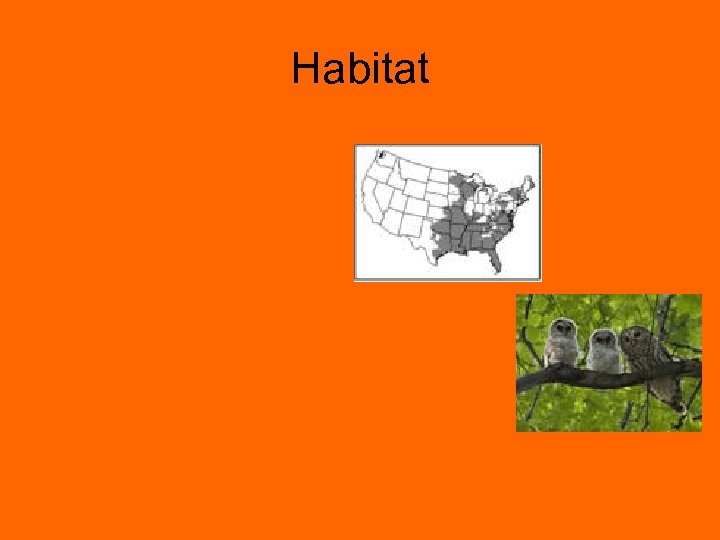 Habitat